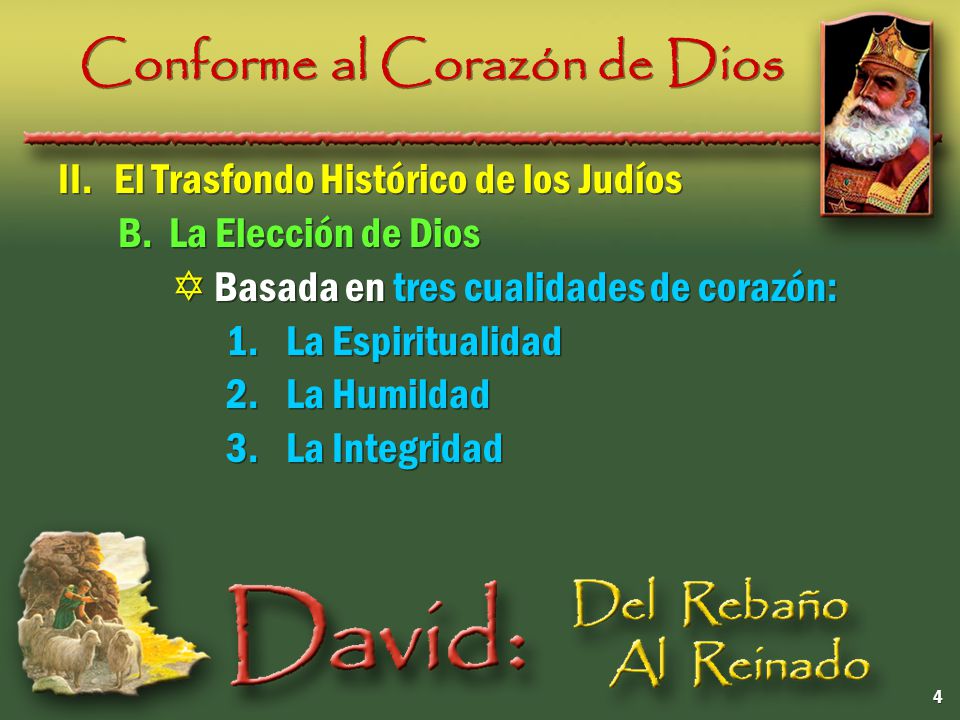 Conforme al Corazón de Dios

II. El Trasfondo Histórico de los Judíos

B. La Elección de Dios

✡ Basada en tres cualidades de corazón:

1. La Espiritualidad
2. La Humildad
3. La Integridad

David: Del Rebaño Al Reinado

4